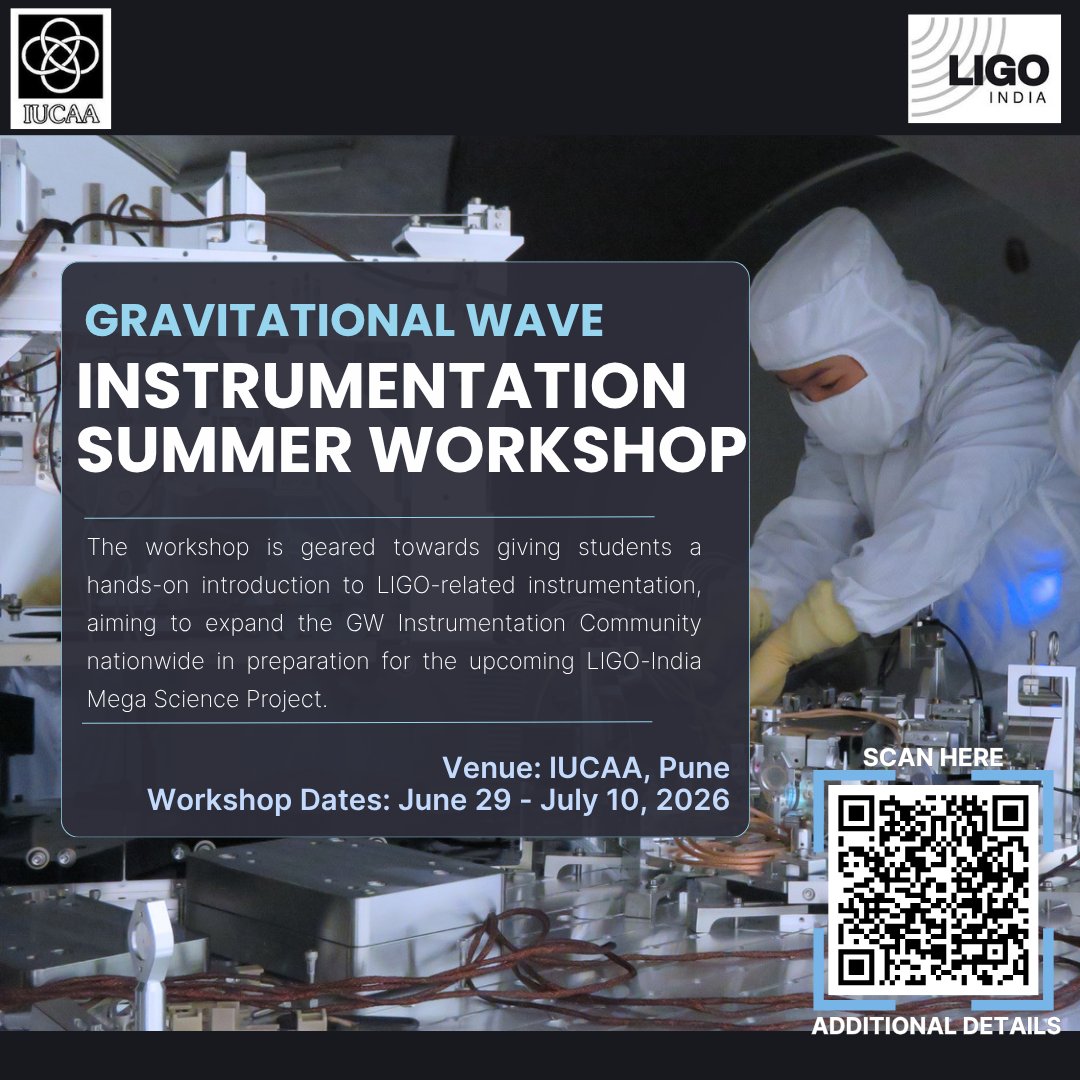 IUCAA

LIGO INDIA

GRAVITATIONAL WAVE
INSTRUMENTATION SUMMER WORKSHOP

The workshop is geared towards giving students a hands-on introduction to LIGO-related instrumentation, aiming to expand the GW Instrumentation Community nationwide in preparation for the upcoming LIGO-India Mega Science Project.

Venue: IUCAA, Pune
Workshop Dates: June 29 - July 10, 2026

SCAN HERE
ADDITIONAL DETAILS